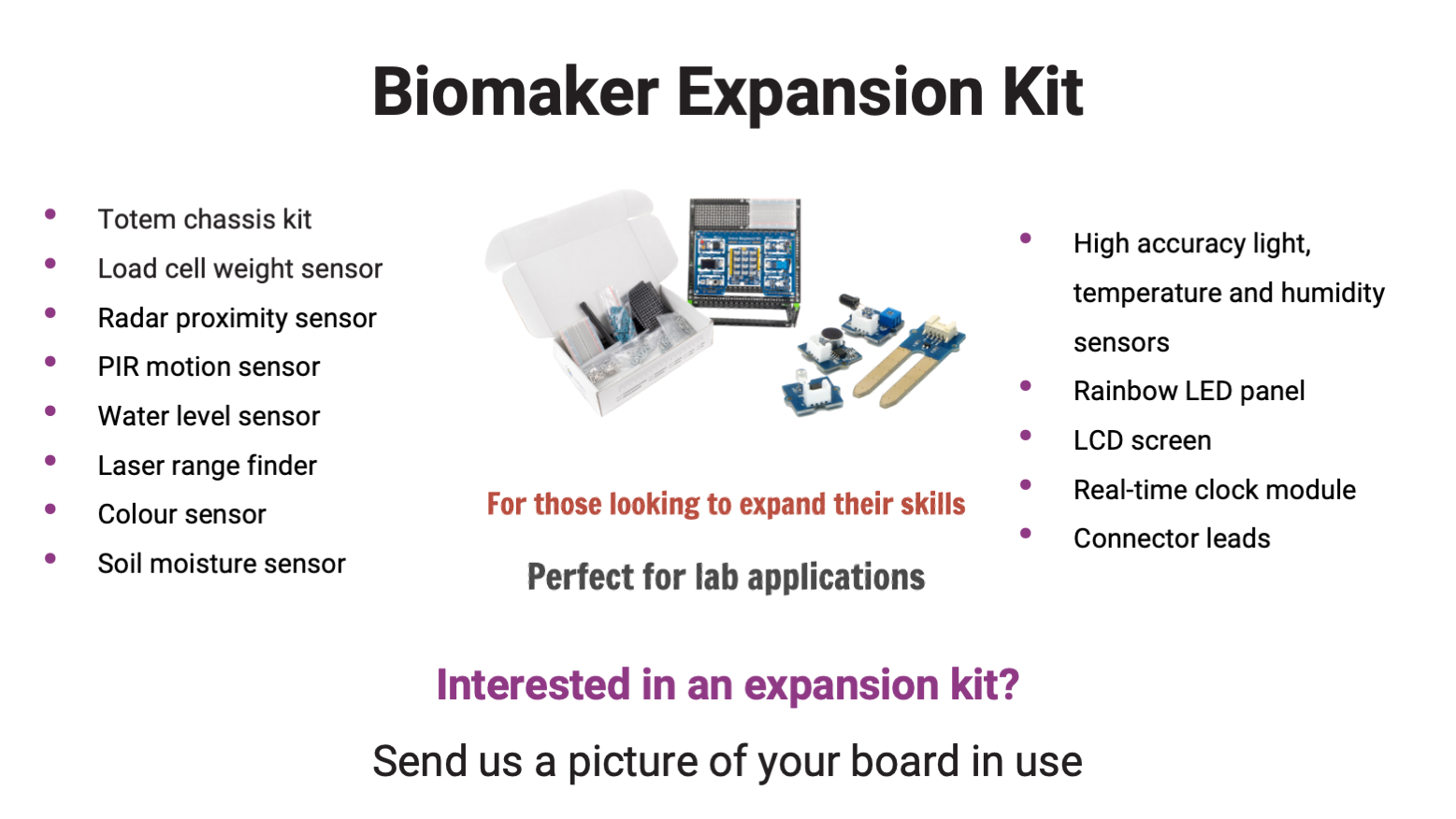 Biomaker Expansion Kit

- Totem chassis kit
- Load cell weight sensor
- Radar proximity sensor
- PIR motion sensor
- Water level sensor
- Laser range finder
- Colour sensor
- Soil moisture sensor

For those looking to expand their skills

Perfect for lab applications

- High accuracy light, temperature and humidity sensors
- Rainbow LED panel
- LCD screen
- Real-time clock module
- Connector leads

Interested in an expansion kit?

Send us a picture of your board in use